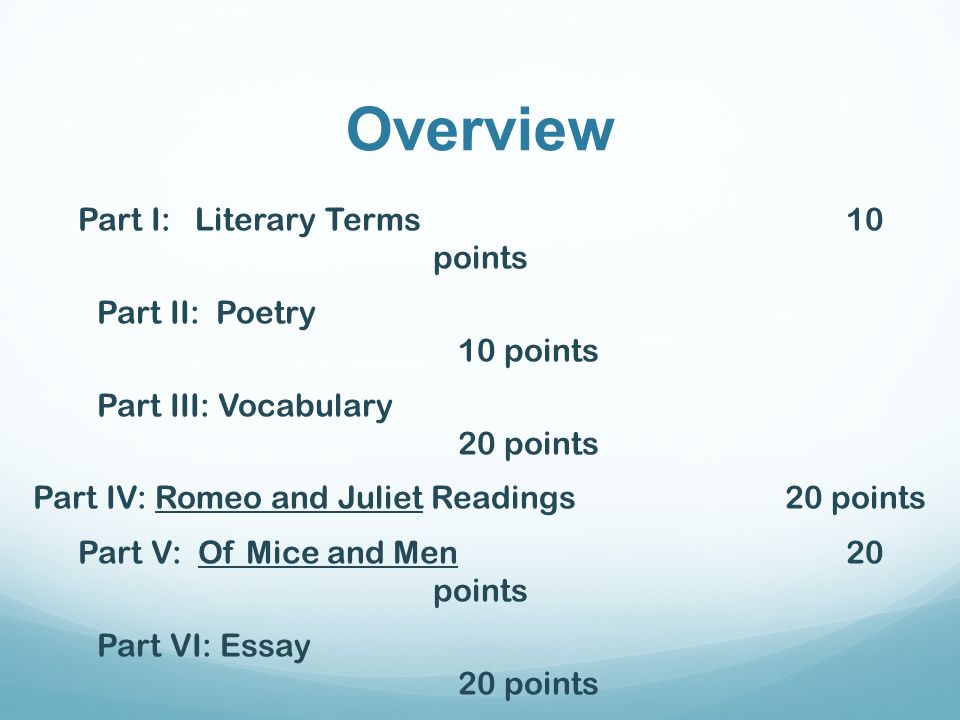 Overview

Part I: Literary Terms 10 points

Part II: Poetry 10 points

Part III: Vocabulary 20 points

Part IV: Romeo and Juliet Readings 20 points

Part V: Of Mice and Men 20 points

Part VI: Essay 20 points